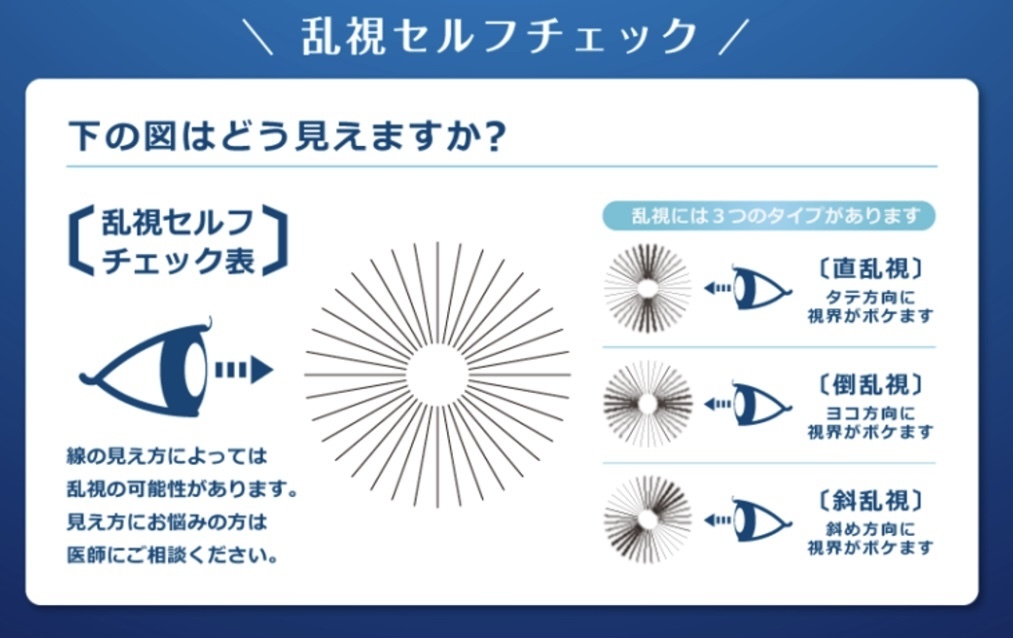 ＼ 乱視セルフチェック ／

下の図はどう見えますか？

〔乱視セルフチェック表〕

線の見え方によっては乱視の可能性があります。見え方にお悩みの方は医師にご相談ください。

乱視には３つのタイプがあります

〔直乱視〕
タテ方向に視界がボケます

〔倒乱視〕
ヨコ方向に視界がボケます

〔斜乱視〕
斜め方向に視界がボケます